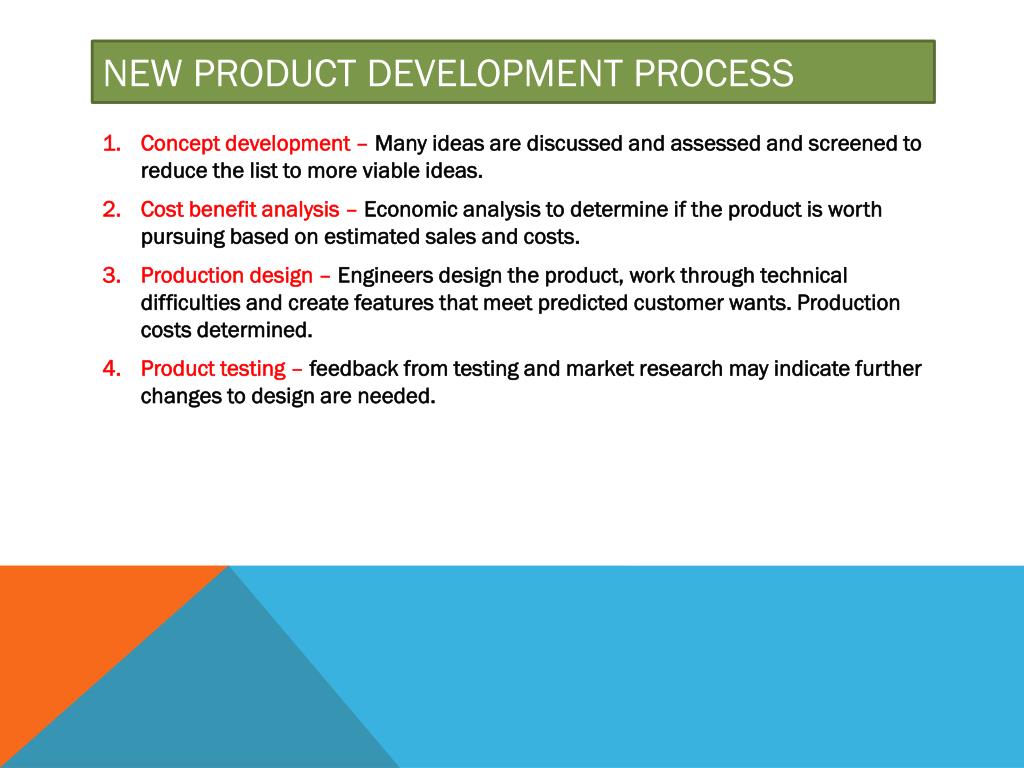 NEW PRODUCT DEVELOPMENT PROCESS

1. Concept development – Many ideas are discussed and assessed and screened to reduce the list to more viable ideas.
2. Cost benefit analysis – Economic analysis to determine if the product is worth pursuing based on estimated sales and costs.
3. Production design – Engineers design the product, work through technical difficulties and create features that meet predicted customer wants. Production costs determined.
4. Product testing – feedback from testing and market research may indicate further changes to design are needed.